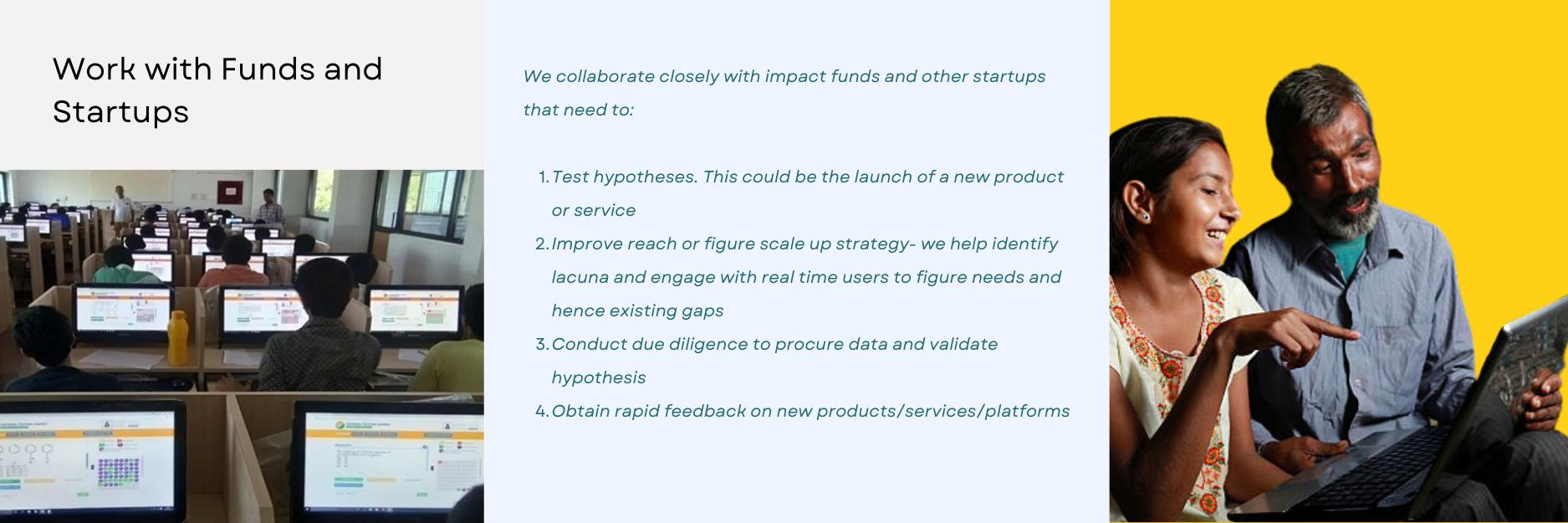 Work with Funds and Startups

We collaborate closely with impact funds and other startups that need to:

1. Test hypotheses. This could be the launch of a new product or service
2. Improve reach or figure scale up strategy- we help identify lacuna and engage with real time users to figure needs and hence existing gaps
3. Conduct due diligence to procure data and validate hypothesis
4. Obtain rapid feedback on new products/services/platforms